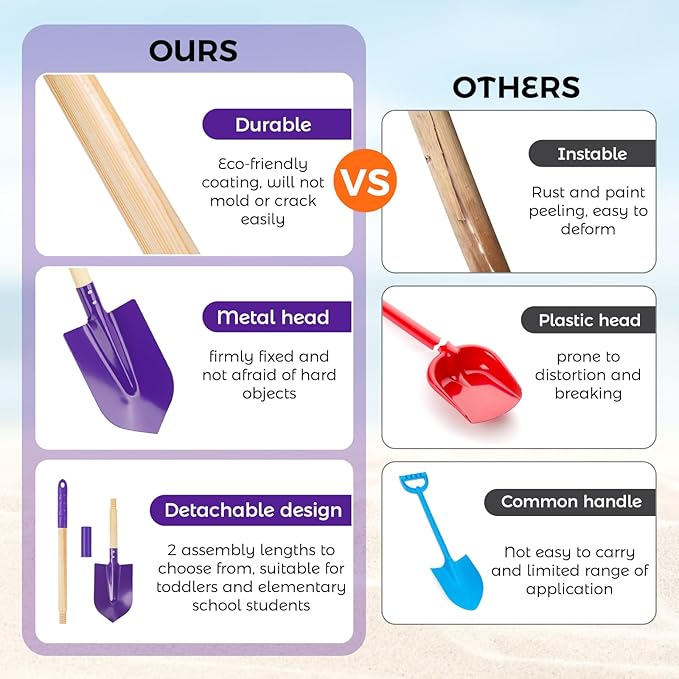 OURS

Durable

Eco-friendly coating, will not mold or crack easily

Metal head

firmly fixed and not afraid of hard objects

Detachable design

2 assembly lengths to choose from, suitable for toddlers and elementary school students

VS

OTHERS

Instable

Rust and paint peeling, easy to deform

Plastic head

prone to distortion and breaking

Common handle

Not easy to carry and limited range of application